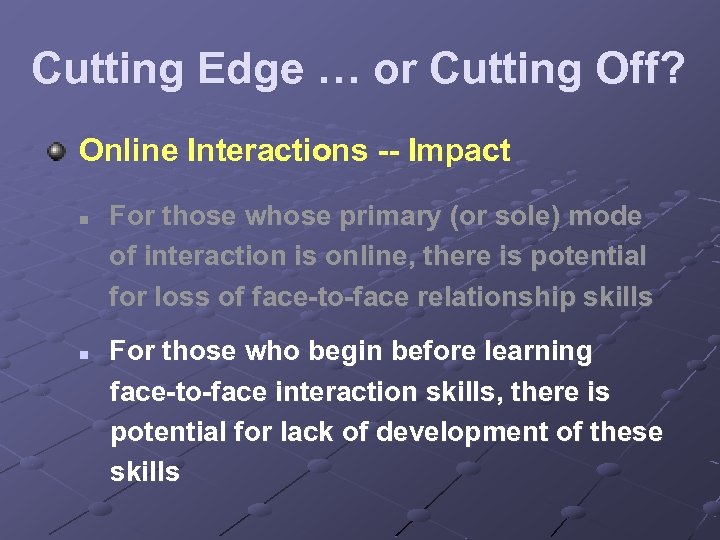 Cutting Edge … or Cutting Off?

Online Interactions -- Impact

For those whose primary (or sole) mode of interaction is online, there is potential for loss of face-to-face relationship skills

For those who begin before learning face-to-face interaction skills, there is potential for lack of development of these skills